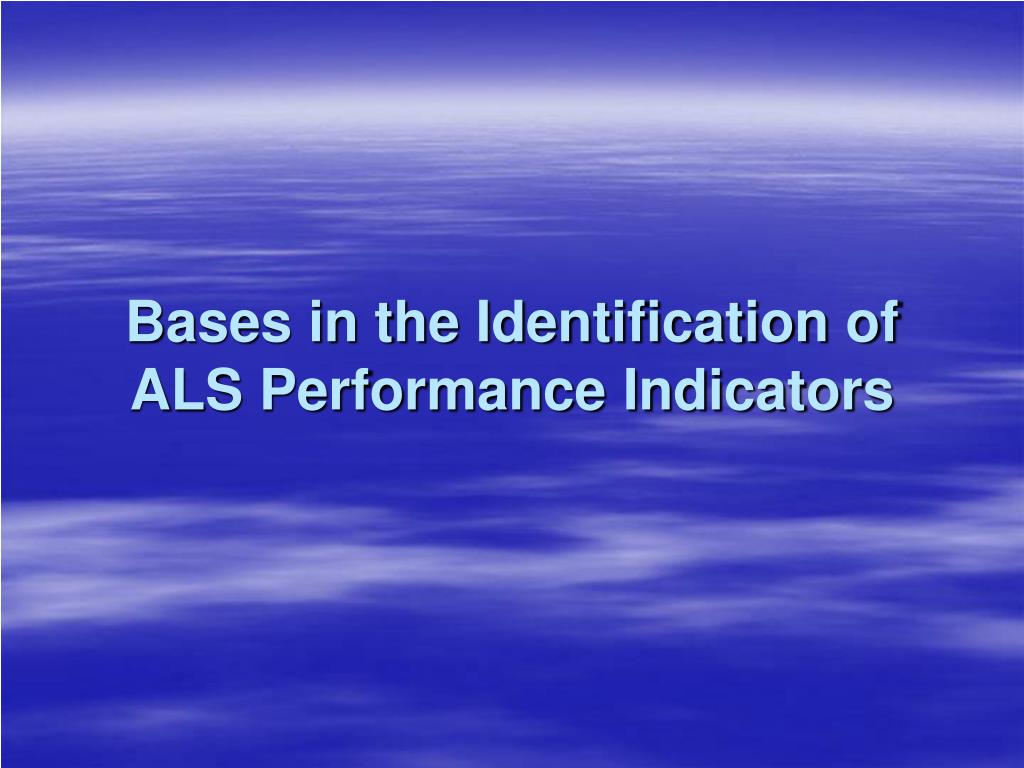 Bases in the Identification of ALS Performance Indicators